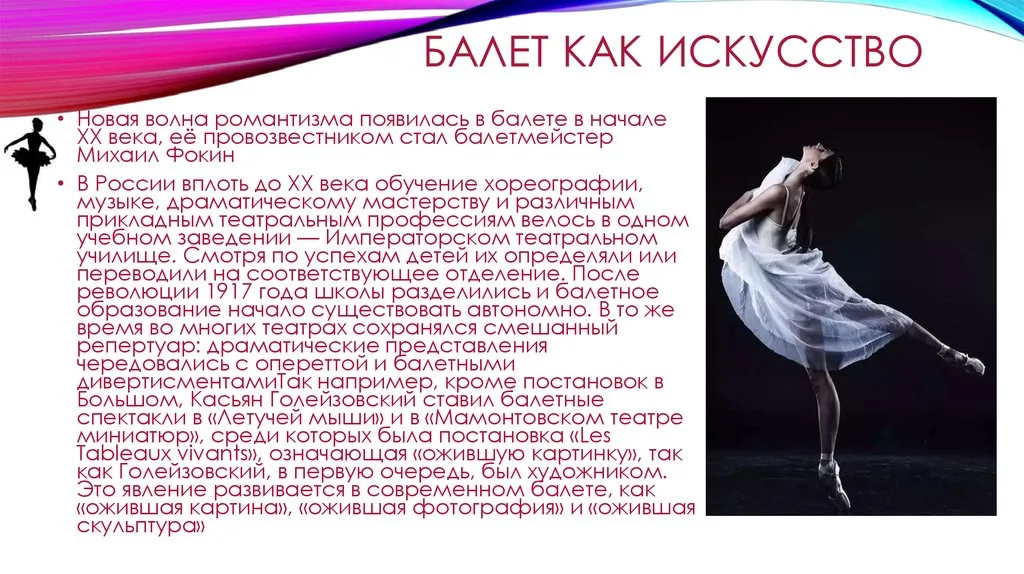 БАЛЕТ КАК ИСКУССТВО

• Новая волна романтизма появилась в балете в начале XX века, её провозвестником стал балетмейстер Михаил Фокин

• В России вплоть до XX века обучение хореографии, музыке, драматическому мастерству и различным прикладным театральным профессиям велось в одном учебном заведении — Императорском театральном училище. Смотря по успехам детей их определяли или переводили на соответствующее отделение. После революции 1917 года школы разделились и балетное образование начало существовать автономно. В то же время во многих театрах сохранялся смешанный репертуар: драматические представления чередовались с опереттой и балетными дивертисментамиТак например, кроме постановок в Большом, Касьян Голейзовский ставил балетные спектакли в «Летучей мыши» и в «Мамонтовском театре миниатюр», среди которых была постановка «Les Tableaux vivants», означающая «ожившую картинку», так как Голейзовский, в первую очередь, был художником. Это явление развивается в современном балете, как «ожившая картина», «ожившая фотография» и «ожившая скульптура»